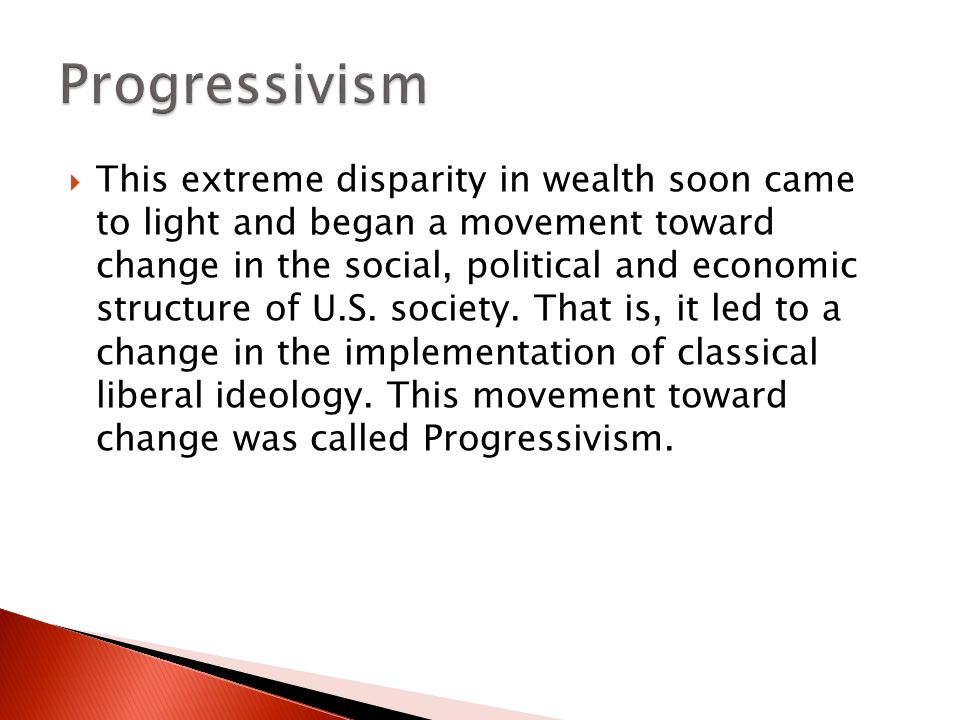 Progressivism

This extreme disparity in wealth soon came to light and began a movement toward change in the social, political and economic structure of U.S. society. That is, it led to a change in the implementation of classical liberal ideology. This movement toward change was called Progressivism.